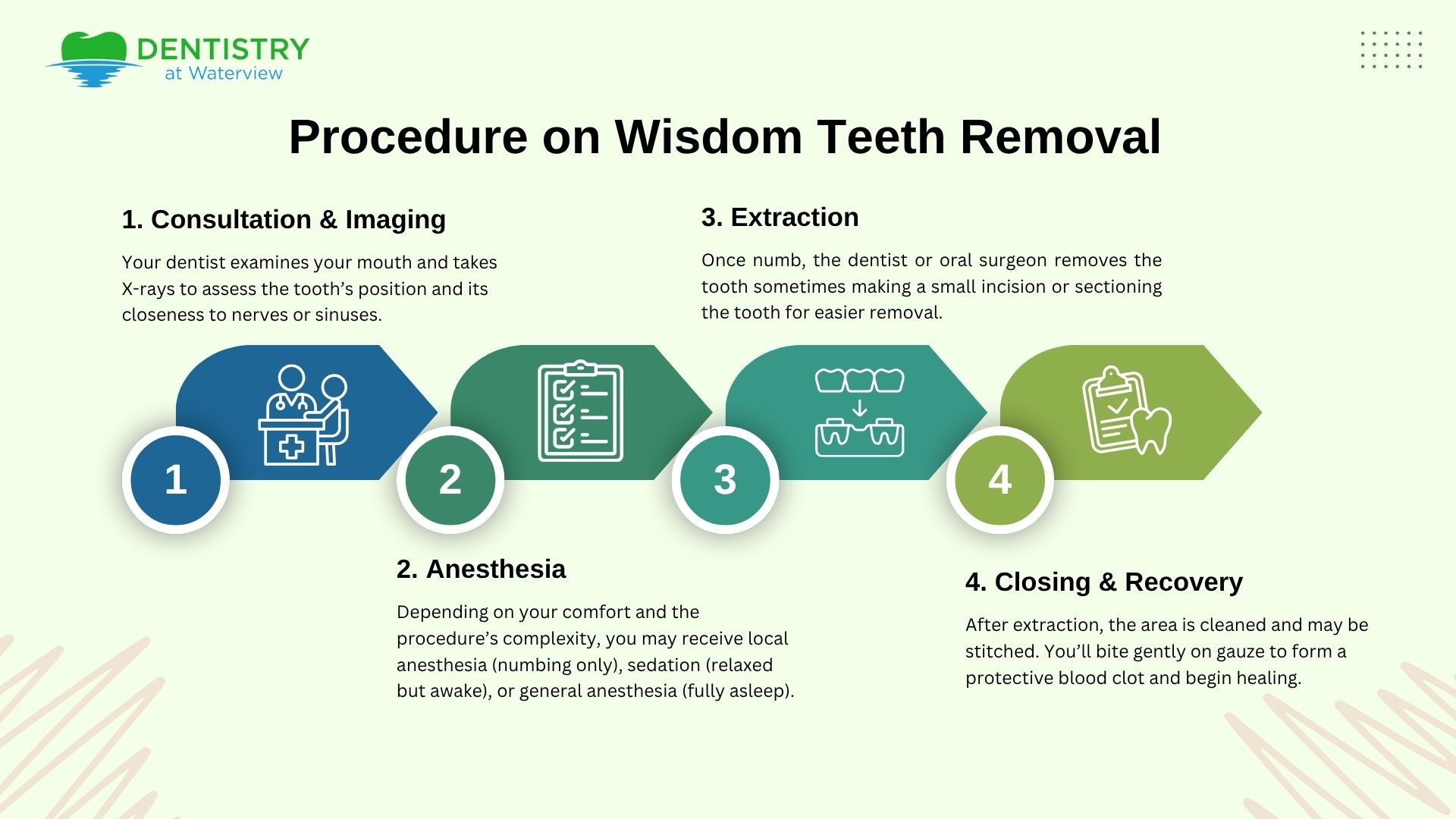 DENTISTRY
at Waterview

Procedure on Wisdom Teeth Removal

1. Consultation & Imaging

Your dentist examines your mouth and takes X-rays to assess the tooth's position and its closeness to nerves or sinuses.

3. Extraction

Once numb, the dentist or oral surgeon removes the tooth sometimes making a small incision or sectioning the tooth for easier removal.

1

2

3

4

2. Anesthesia

Depending on your comfort and the procedure's complexity, you may receive local anesthesia (numbing only), sedation (relaxed but awake), or general anesthesia (fully asleep).

4. Closing & Recovery

After extraction, the area is cleaned and may be stitched. You'll bite gently on gauze to form a protective blood clot and begin healing.